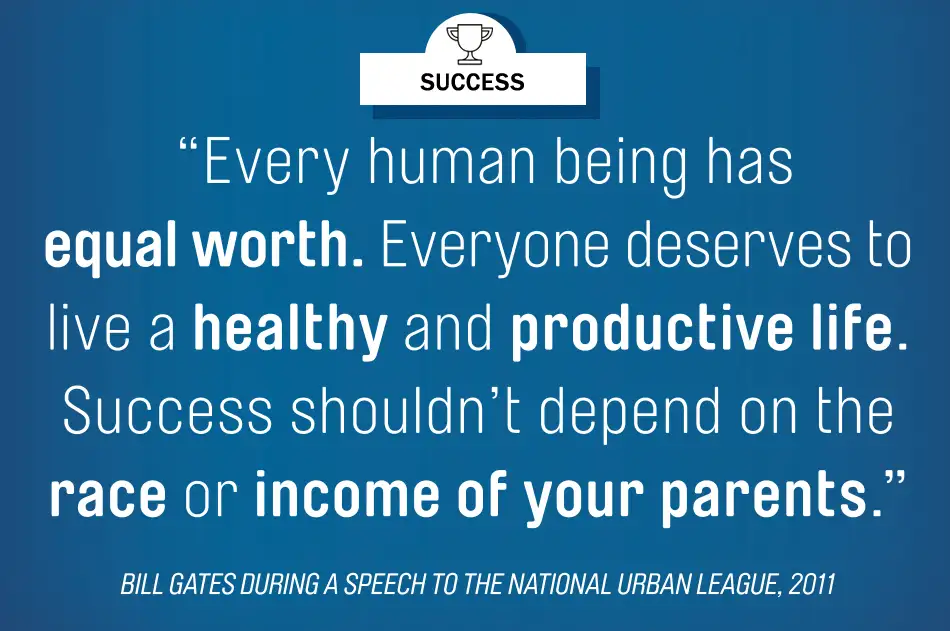 SUCCESS

“Every human being has equal worth. Everyone deserves to live a healthy and productive life. Success shouldn’t depend on the race or income of your parents.”

BILL GATES DURING A SPEECH TO THE NATIONAL URBAN LEAGUE, 2011